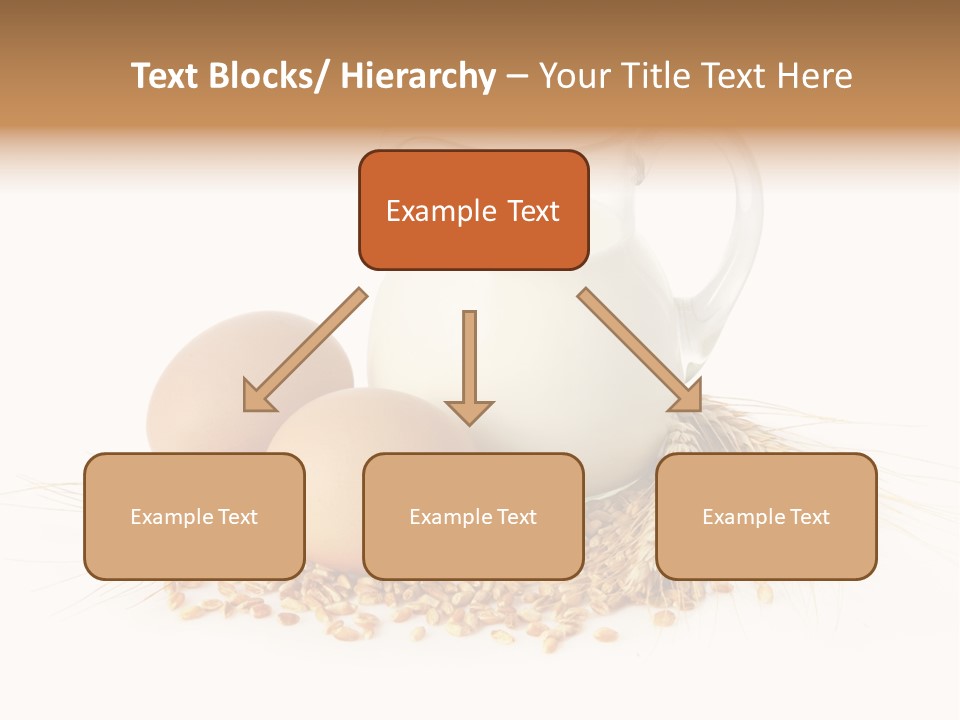 Text Blocks/ Hierarchy – Your Title Text Here

Example Text

Example Text

Example Text

Example Text